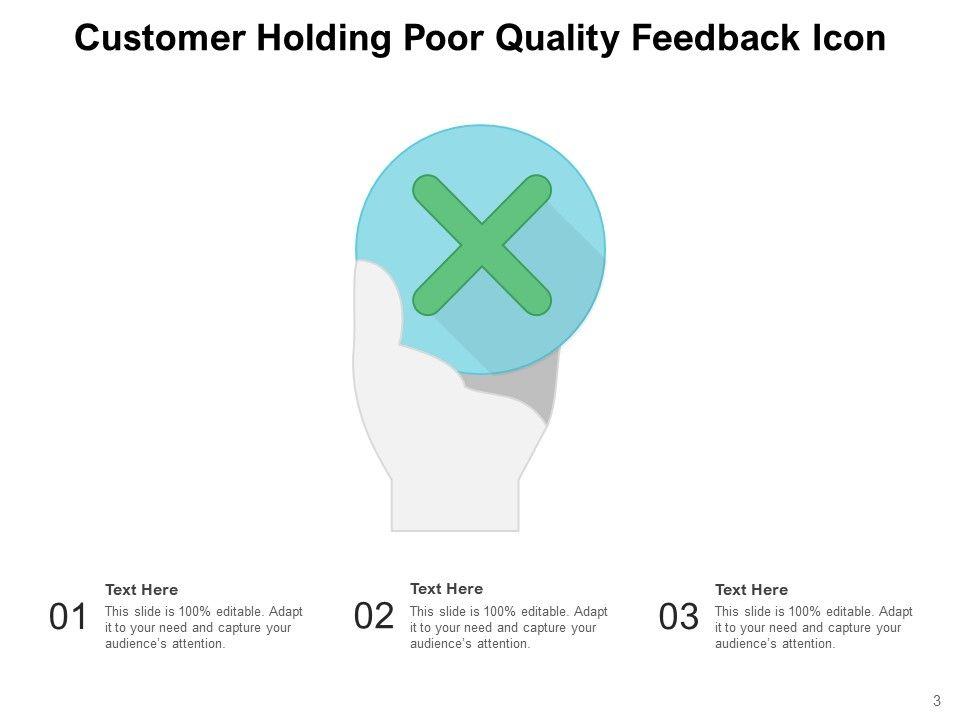 Customer Holding Poor Quality Feedback Icon

01
Text Here
This slide is 100% editable. Adapt it to your need and capture your audience's attention.

02
Text Here
This slide is 100% editable. Adapt it to your need and capture your audience's attention.

03
Text Here
This slide is 100% editable. Adapt it to your need and capture your audience's attention.

3